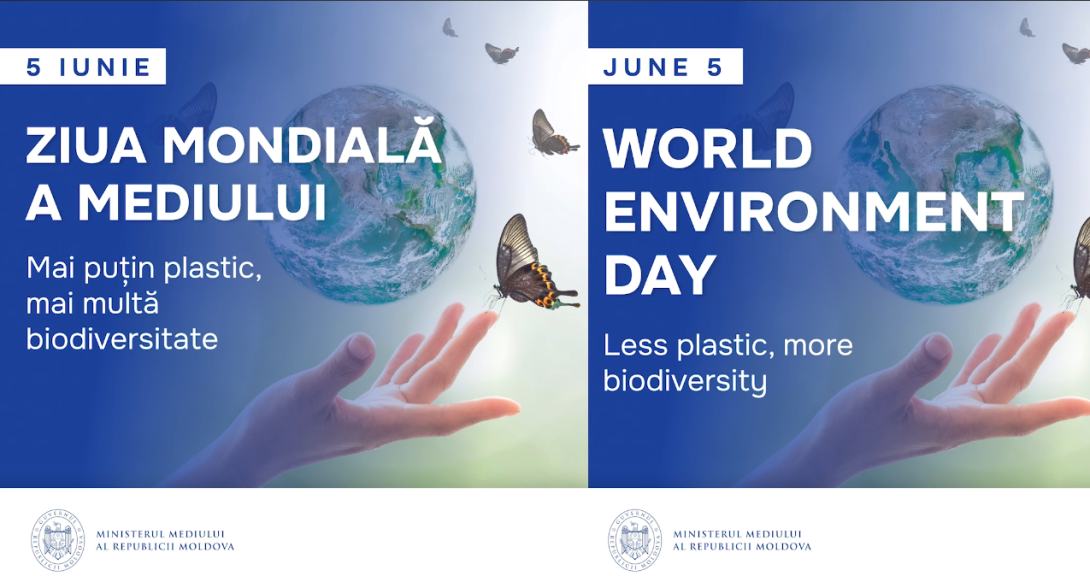 5 IUNIE

ZIUA MONDIALĂ A MEDIULUI

Mai puțin plastic, mai multă biodiversitate

GUVERNUL REPUBLICII MOLDOVA

MINISTERUL MEDIULUI AL REPUBLICII MOLDOVA

JUNE 5

WORLD ENVIRONMENT DAY

Less plastic, more biodiversity

GUVERNUL REPUBLICII MOLDOVA

MINISTERUL MEDIULUI AL REPUBLICII MOLDOVA